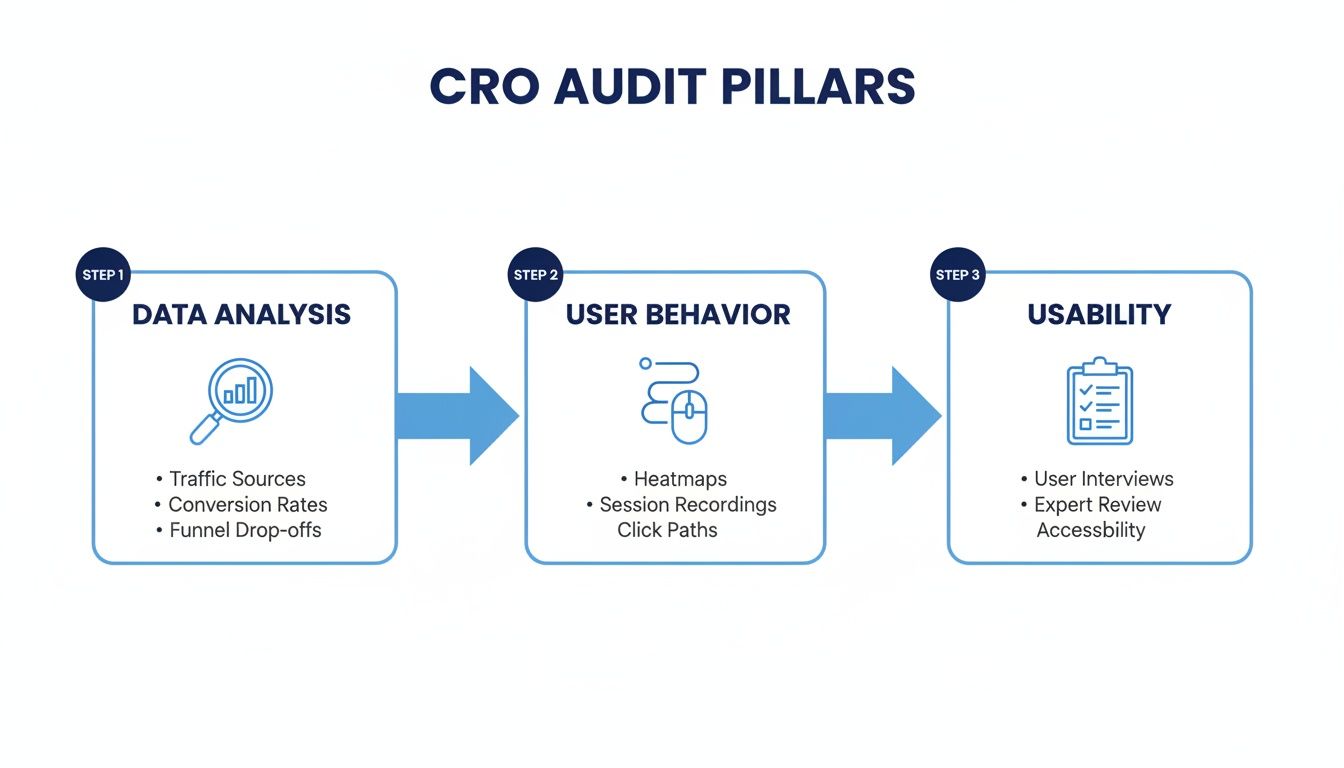 CRO AUDIT PILLARS

STEP 1
DATA ANALYSIS
• Traffic Sources
• Conversion Rates
• Funnel Drop-offs

STEP 2
USER BEHAVIOR
• Heatmaps
• Session Recordings
Click Paths

STEP 3
USABILITY
• User Interviews
• Expert Review
Accessbility